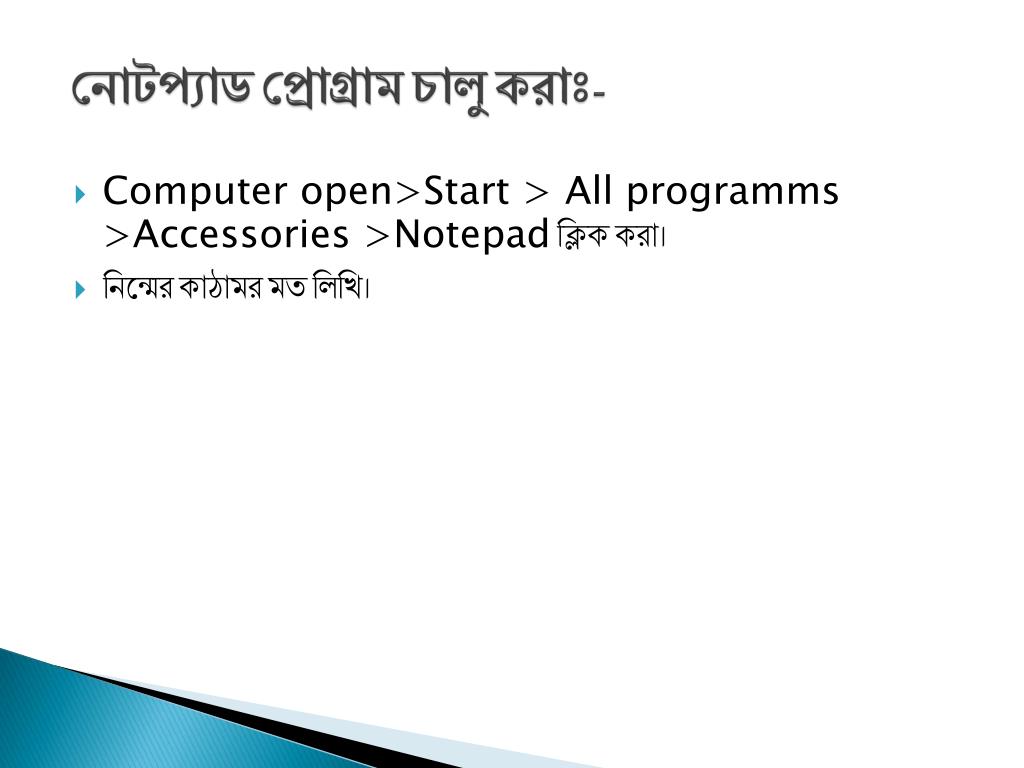 নোটপ্যাড প্রোগ্রাম চালু করাঃ-

Computer open>Start > All programms >Accessories >Notepad ক্লিক করা।

নিন্মের কাঠামর মত লিখি।